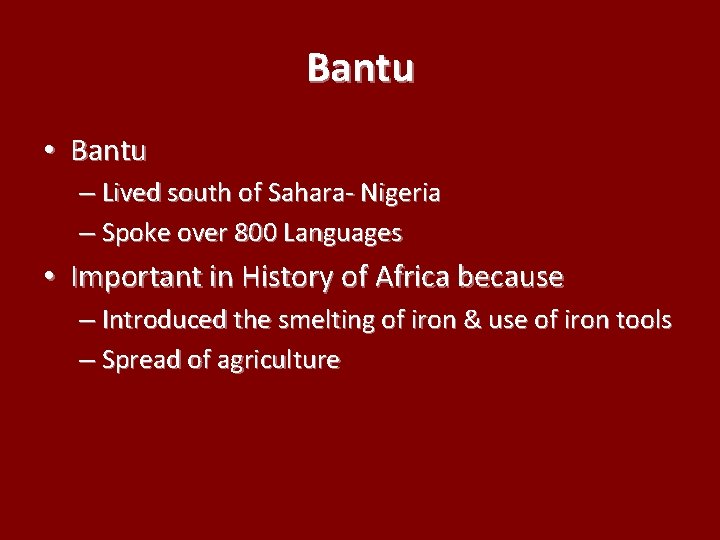 Bantu

• Bantu
 – Lived south of Sahara- Nigeria
 – Spoke over 800 Languages
• Important in History of Africa because
 – Introduced the smelting of iron & use of iron tools
 – Spread of agriculture